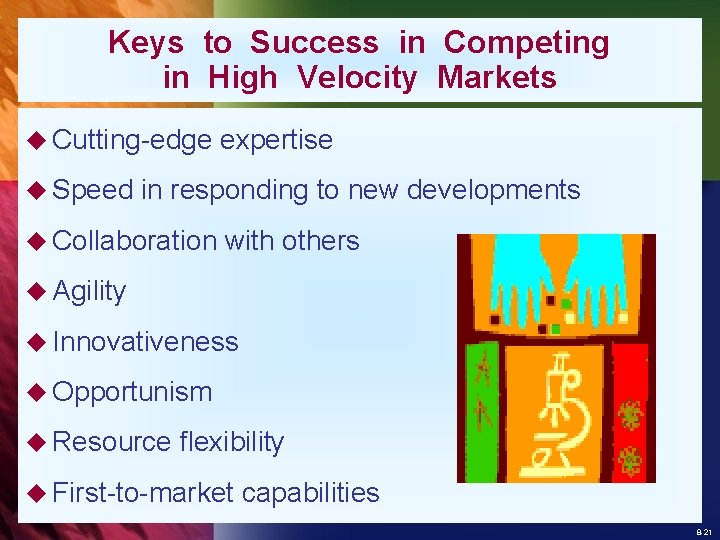 Keys to Success in Competing in High Velocity Markets

◆ Cutting-edge expertise
◆ Speed in responding to new developments
◆ Collaboration with others
◆ Agility
◆ Innovativeness
◆ Opportunism
◆ Resource flexibility
◆ First-to-market capabilities

8-21